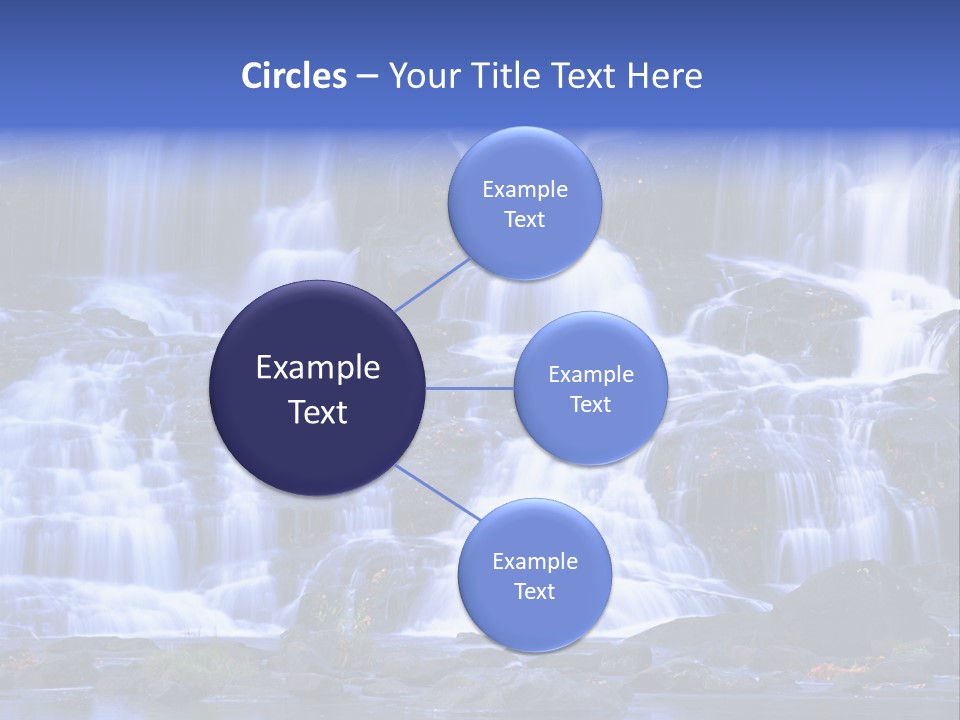 Circles – Your Title Text Here

Example Text

Example Text

Example Text

Example Text